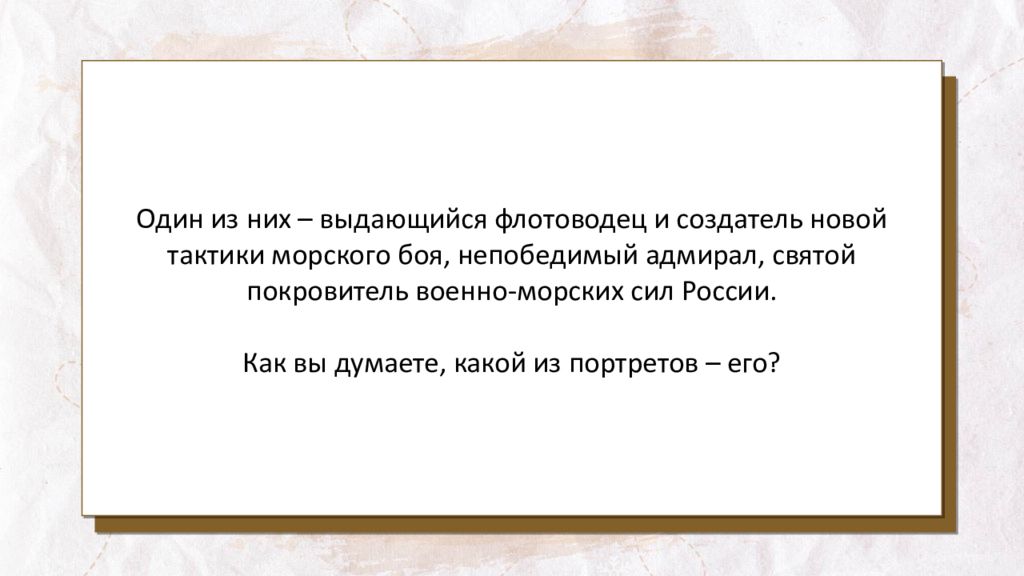 Один из них – выдающийся флотоводец и создатель новой тактики морского боя, непобедимый адмирал, святой покровитель военно-морских сил России.

Как вы думаете, какой из портретов – его?